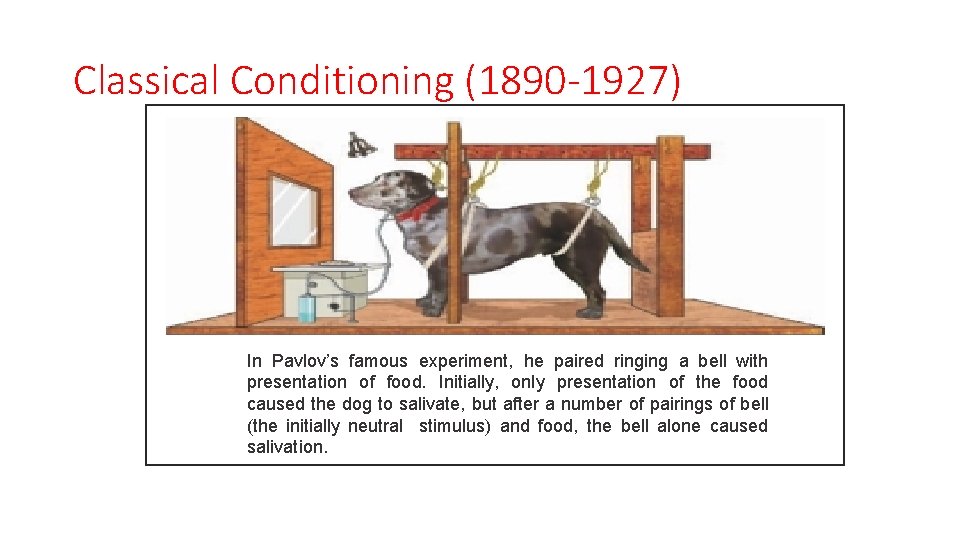 Classical Conditioning (1890-1927)

In Pavlov's famous experiment, he paired ringing a bell with presentation of food. Initially, only presentation of the food caused the dog to salivate, but after a number of pairings of bell (the initially neutral stimulus) and food, the bell alone caused salivation.